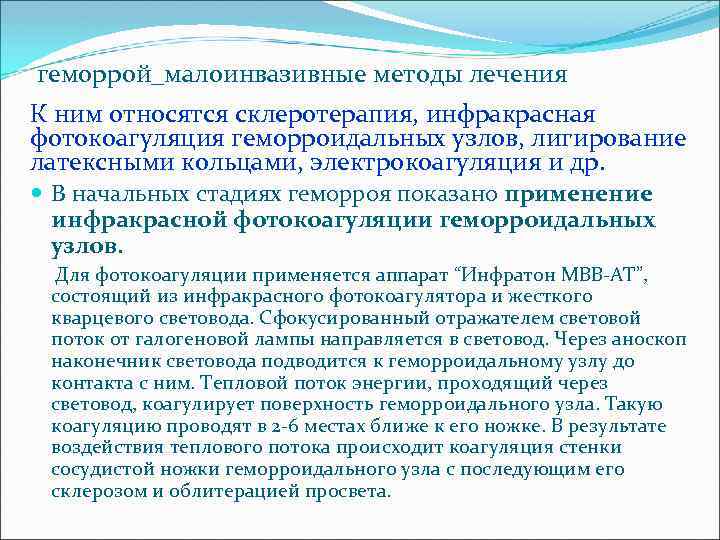 геморрой_малоинвазивные методы лечения

К ним относятся склеротерапия, инфракрасная фотокоагуляция геморроидальных узлов, лигирование латексными кольцами, электрокоагуляция и др.

В начальных стадиях геморроя показано применение инфракрасной фотокоагуляции геморроидальных узлов.

Для фотокоагуляции применяется аппарат “Инфратон МВВ-АТ”, состоящий из инфракрасного фотокоагулятора и жесткого кварцевого световода. Сфокусированный отражателем световой поток от галогеновой лампы направляется в световод. Через аноскоп наконечник световода подводится к геморроидальному узлу до контакта с ним. Тепловой поток энергии, проходящий через световод, коагулирует поверхность геморроидального узла. Такую коагуляцию проводят в 2-6 местах ближе к его ножке. В результате воздействия теплового потока происходит коагуляция стенки сосудистой ножки геморроидального узла с последующим его склерозом и облитерацией просвета.